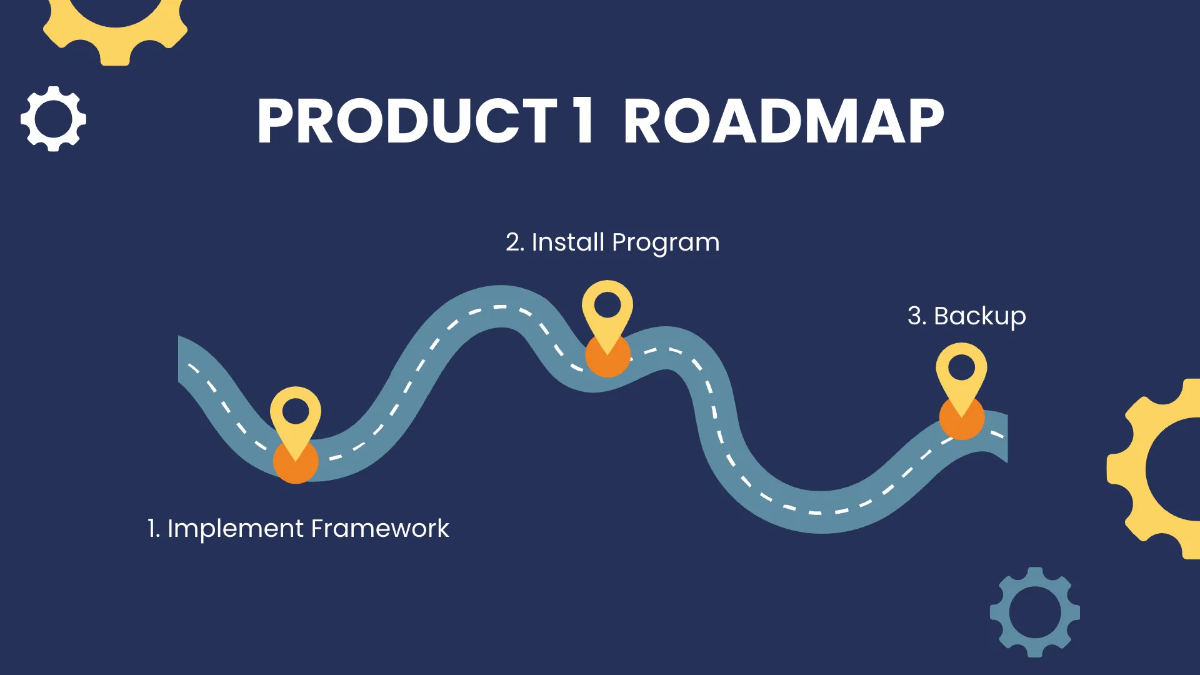 PRODUCT 1 ROADMAP

2. Install Program

3. Backup

1. Implement Framework